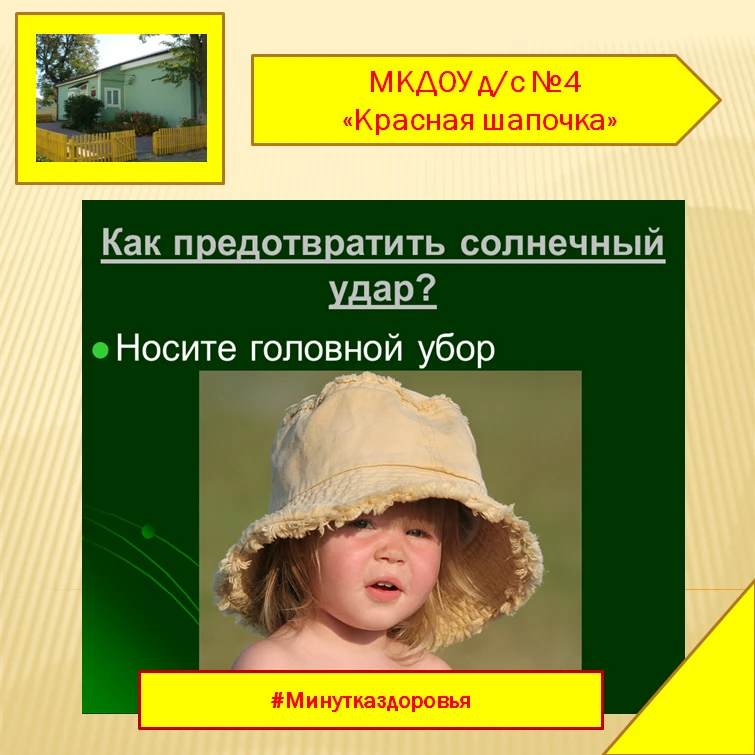 МКДОУ д/с №4
«Красная шапочка»

Как предотвратить солнечный удар?

Носите головной убор

#Минутказдоровья